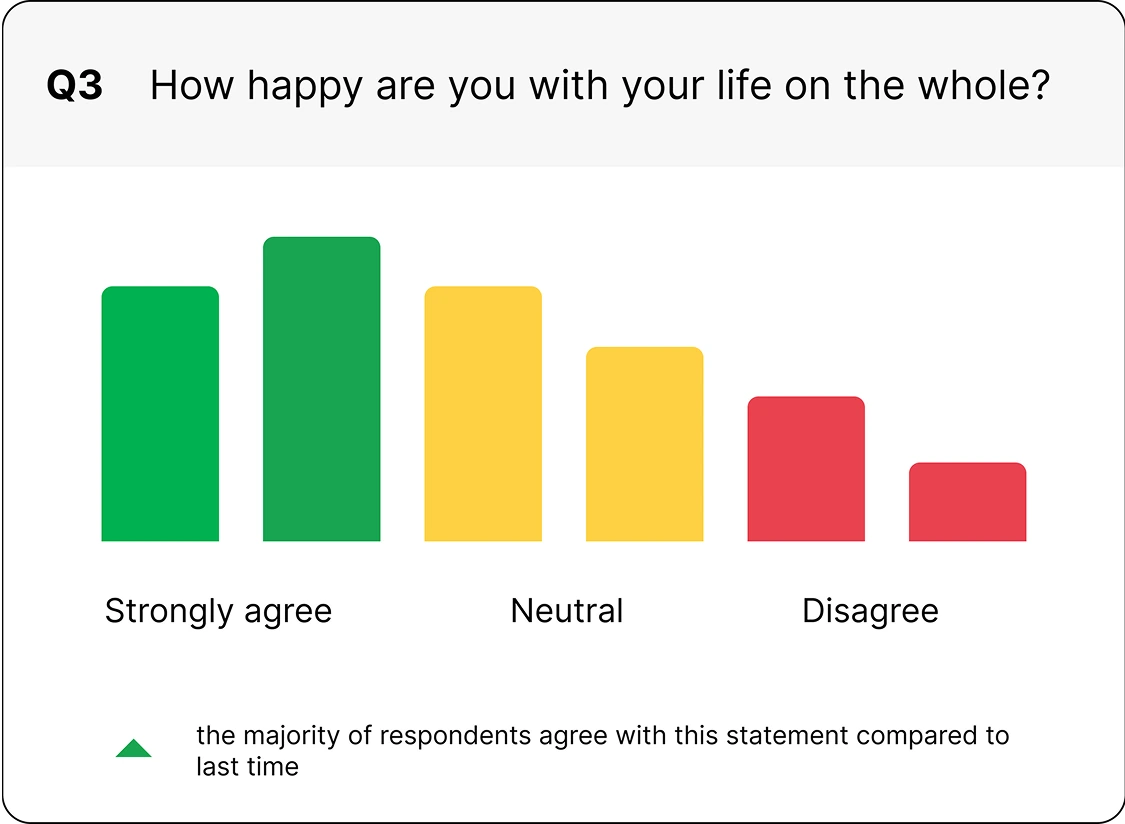 Q3 How happy are you with your life on the whole?

Strongly agree

Neutral

Disagree

the majority of respondents agree with this statement compared to last time